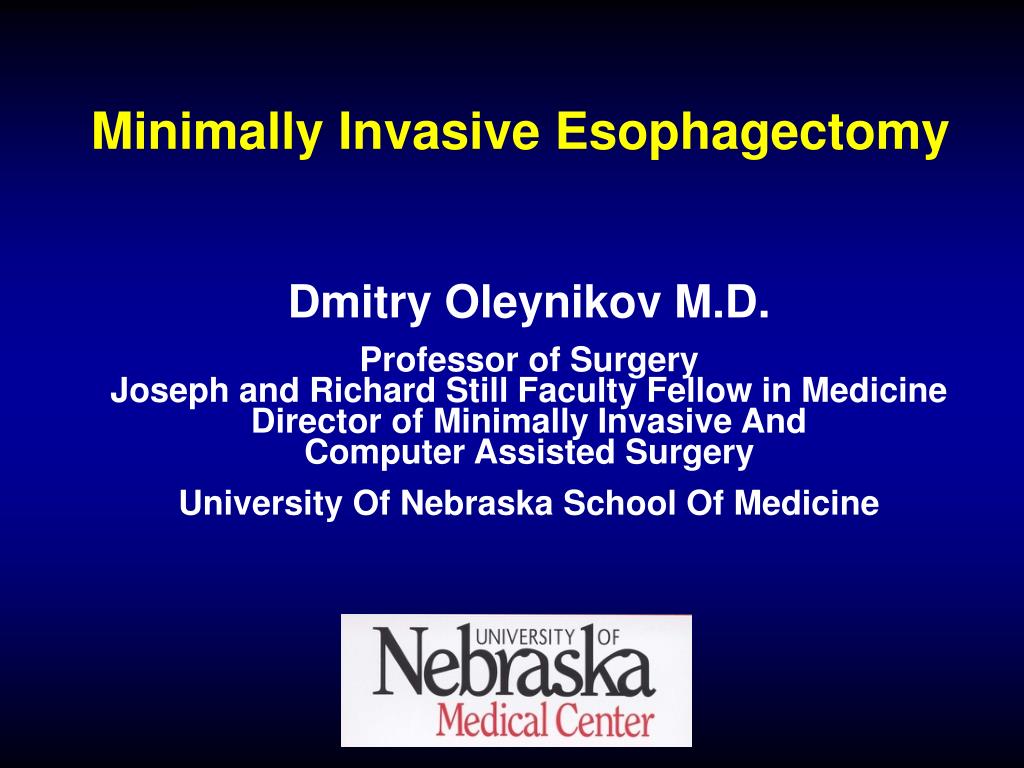 Minimally Invasive Esophagectomy

Dmitry Oleynikov M.D.

Professor of Surgery
Joseph and Richard Still Faculty Fellow in Medicine
Director of Minimally Invasive And
Computer Assisted Surgery

University Of Nebraska School Of Medicine

UNIVERSITY OF
Nebraska
Medical Center